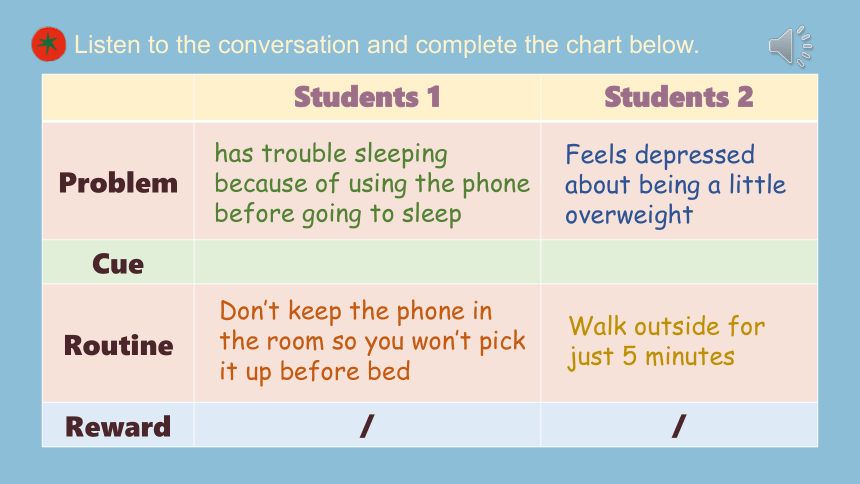 Listen to the conversation and complete the chart below.

| | Students 1 | Students 2 |
|---|---|---|
| Problem | has trouble sleeping because of using the phone before going to sleep | Feels depressed about being a little overweight |
| Cue | | |
| Routine | Don't keep the phone in the room so you won't pick it up before bed | Walk outside for just 5 minutes |
| Reward | / | / |